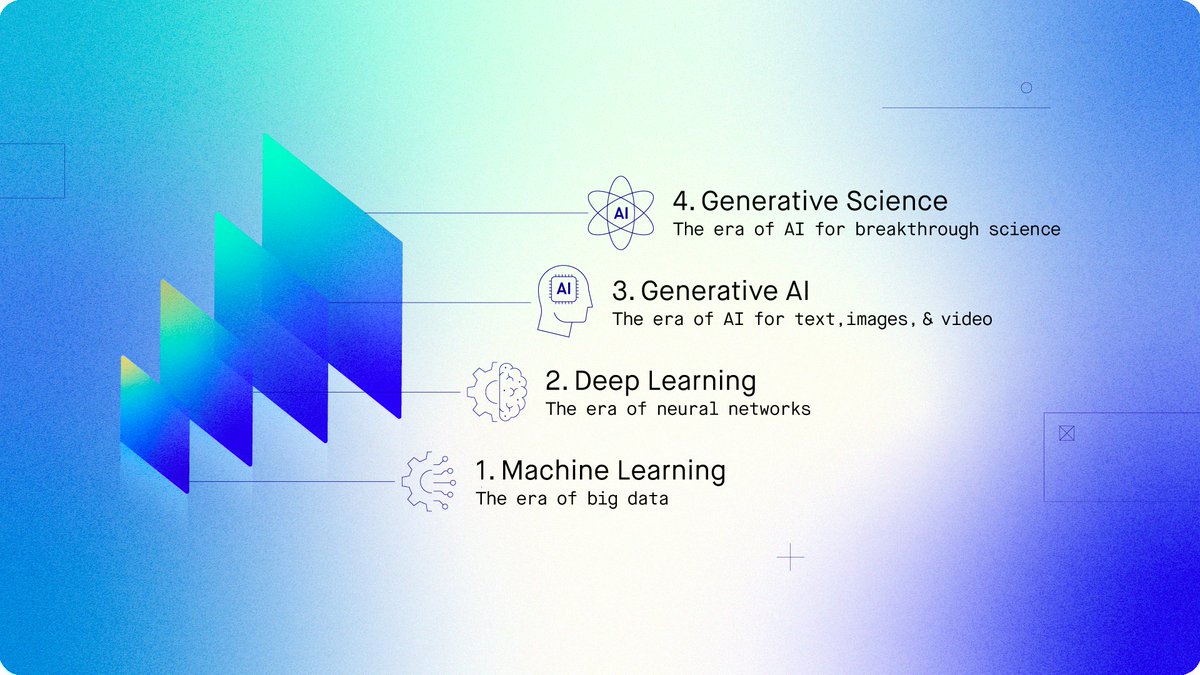 AI

4. Generative Science
The era of AI for breakthrough science

AI

3. Generative AI
The era of AI for text,images, & video

2. Deep Learning
The era of neural networks

1. Machine Learning
The era of big data